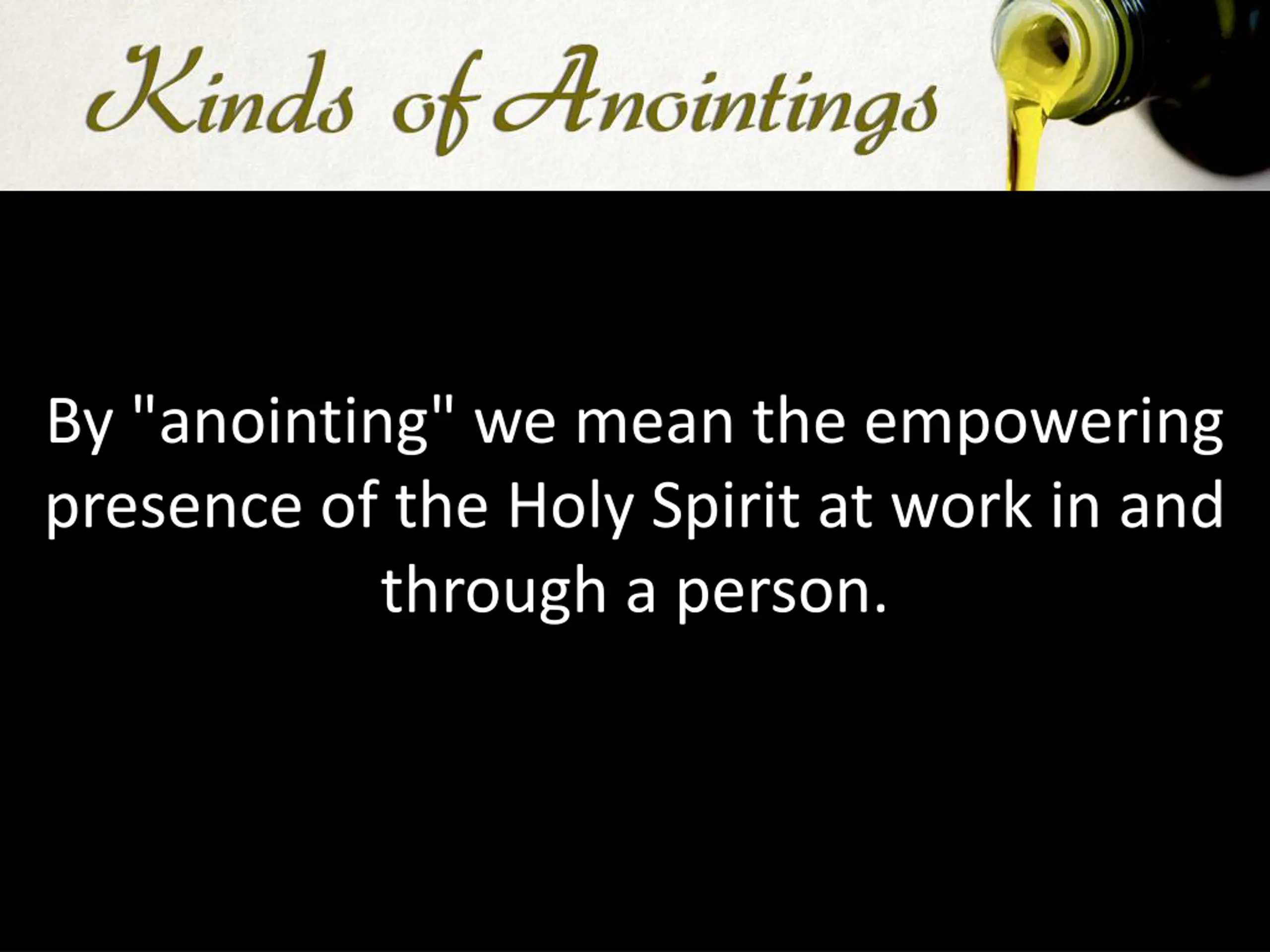 Kinds of Anointings

By "anointing" we mean the empowering presence of the Holy Spirit at work in and through a person.